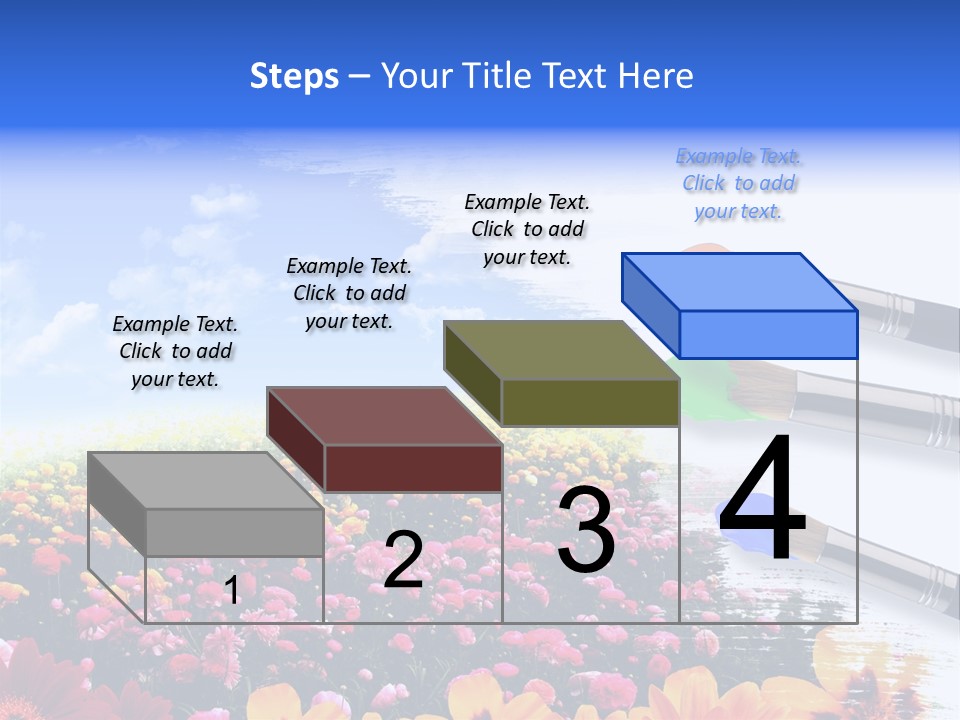 Steps – Your Title Text Here

Example Text. Click to add your text.

Example Text. Click to add your text.

Example Text. Click to add your text.

Example Text. Click to add your text.

1

2

3

4